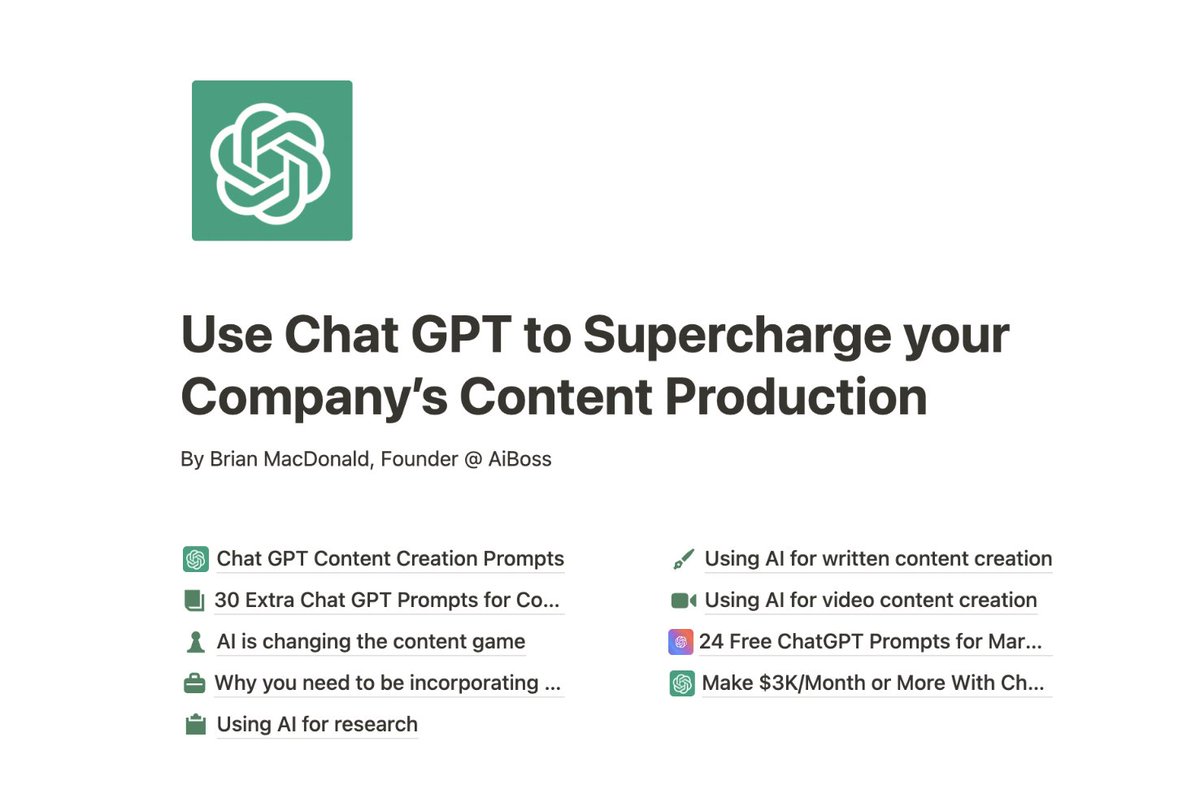 Use Chat GPT to Supercharge your Company's Content Production

By Brian MacDonald, Founder @ AiBoss

Chat GPT Content Creation Prompts

30 Extra Chat GPT Prompts for Co...

AI is changing the content game

Why you need to be incorporating ...

Using AI for research

Using AI for written content creation

Using AI for video content creation

24 Free ChatGPT Prompts for Mar...

Make $3K/Month or More With Ch...